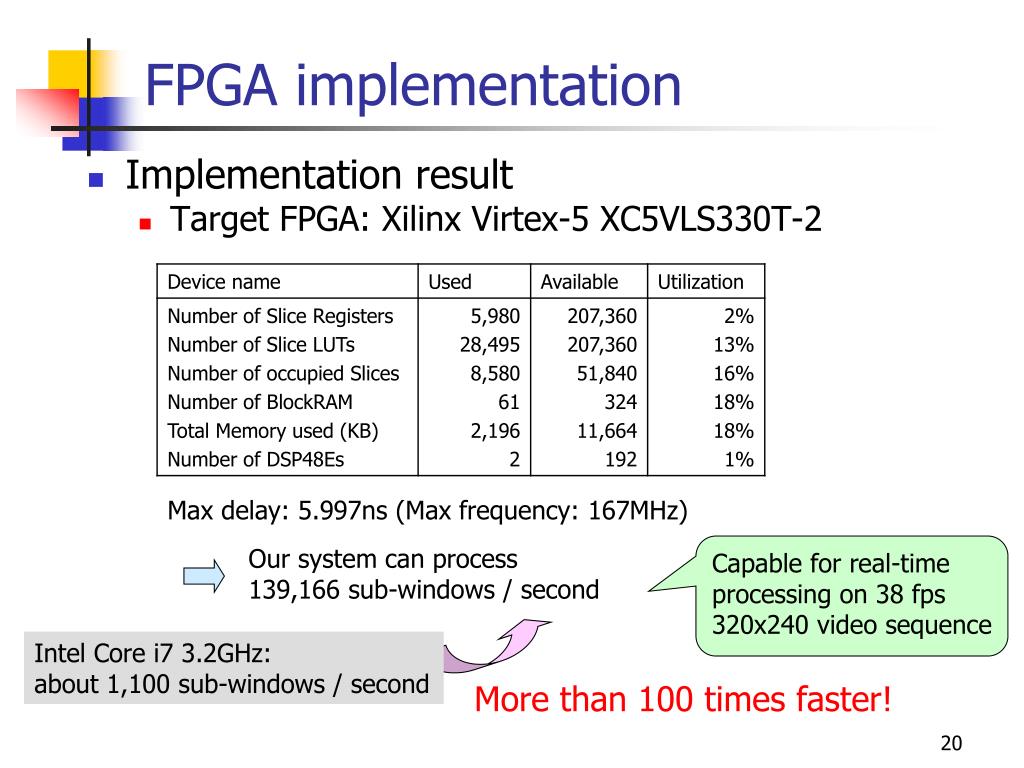 FPGA implementation

Implementation result

Target FPGA: Xilinx Virtex-5 XC5VLS330T-2

| Device name | Used | Available | Utilization |
|---|---|---|---|
| Number of Slice Registers | 5,980 | 207,360 | 2% |
| Number of Slice LUTs | 28,495 | 207,360 | 13% |
| Number of occupied Slices | 8,580 | 51,840 | 16% |
| Number of BlockRAM | 61 | 324 | 18% |
| Total Memory used (KB) | 2,196 | 11,664 | 18% |
| Number of DSP48Es | 2 | 192 | 1% |

Max delay: 5.997ns (Max frequency: 167MHz)

Our system can process 139,166 sub-windows / second

Capable for real-time processing on 38 fps 320x240 video sequence

Intel Core i7 3.2GHz:
about 1,100 sub-windows / second

More than 100 times faster!

20